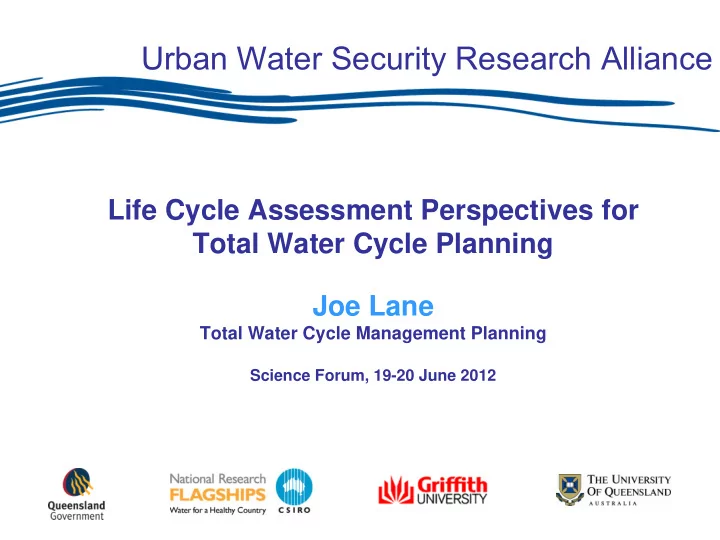 Urban Water Security Research Alliance

Life Cycle Assessment Perspectives for Total Water Cycle Planning

Joe Lane

Total Water Cycle Management Planning

Science Forum, 19-20 June 2012

Queensland Government

National Research FLAGSHIPS Water for a Healthy Country

CSIRO

Griffith UNIVERSITY

THE UNIVERSITY OF QUEENSLAND AUSTRALIA